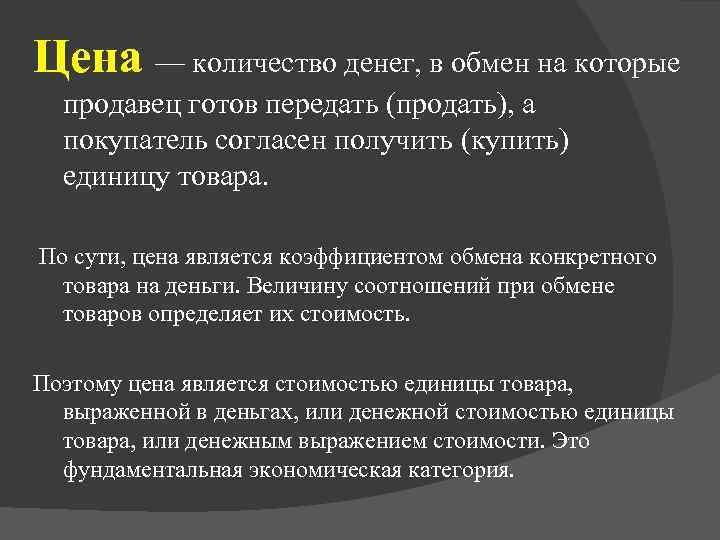 Цена — количество денег, в обмен на которые продавец готов передать (продать), а покупатель согласен получить (купить) единицу товара.

По сути, цена является коэффициентом обмена конкретного товара на деньги. Величину соотношений при обмене товаров определяет их стоимость.

Поэтому цена является стоимостью единицы товара, выраженной в деньгах, или денежной стоимостью единицы товара, или денежным выражением стоимости. Это фундаментальная экономическая категория.